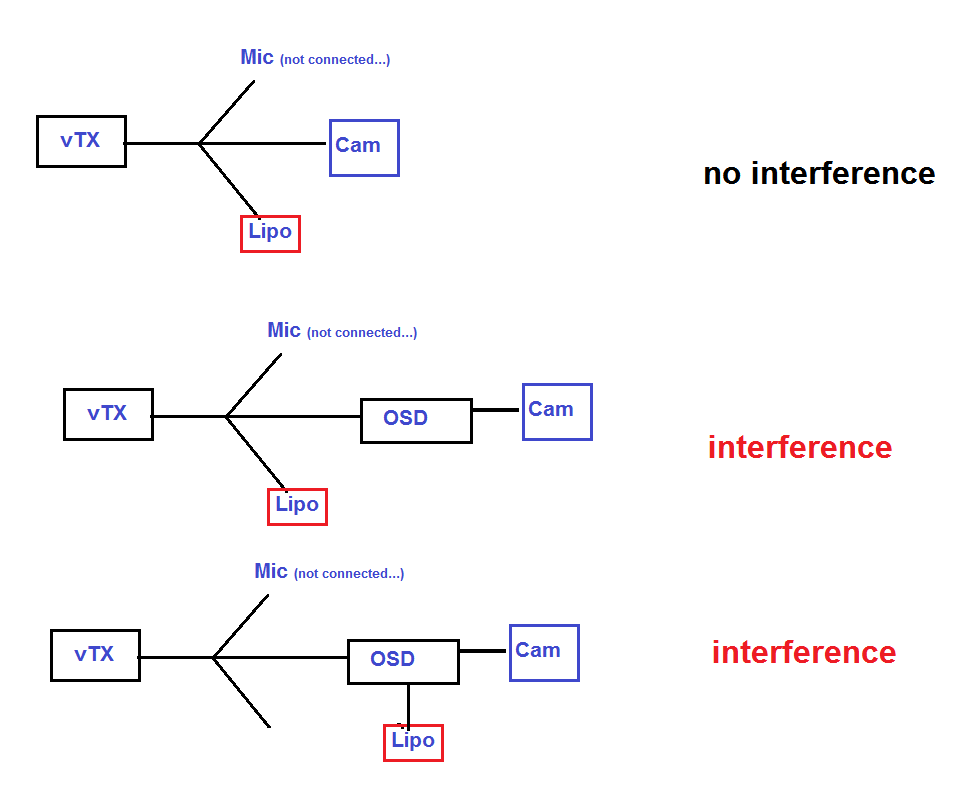 Mic (not connected...)

vTX

Cam

Lipo

no interference

Mic (not connected...)

vTX

OSD

Cam

Lipo

interference

Mic (not connected...)

vTX

OSD

Cam

Lipo

interference